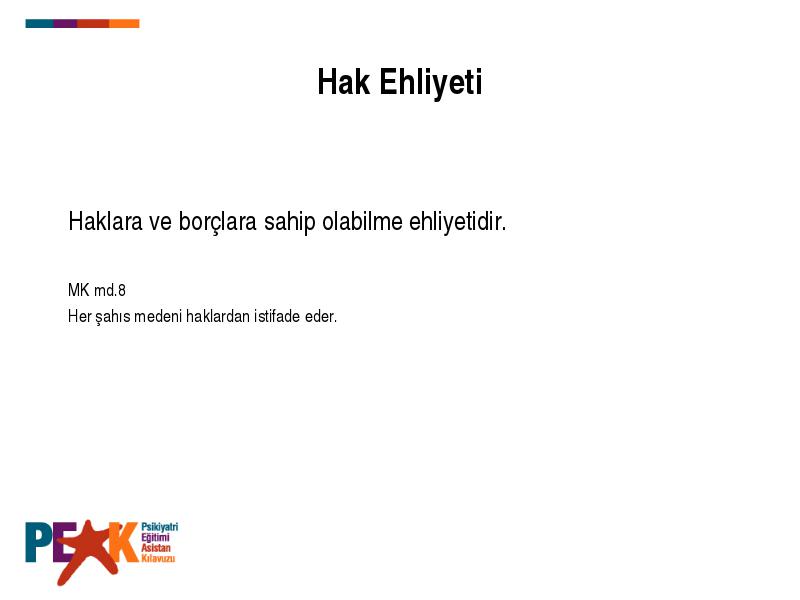 Hak Ehliyeti

Haklara ve borçlara sahip olabilme ehliyetidir.

MK md.8
Her şahıs medeni haklardan istifade eder.

PEAK Psikiyatri Eğitimi Asistan Kılavuzu